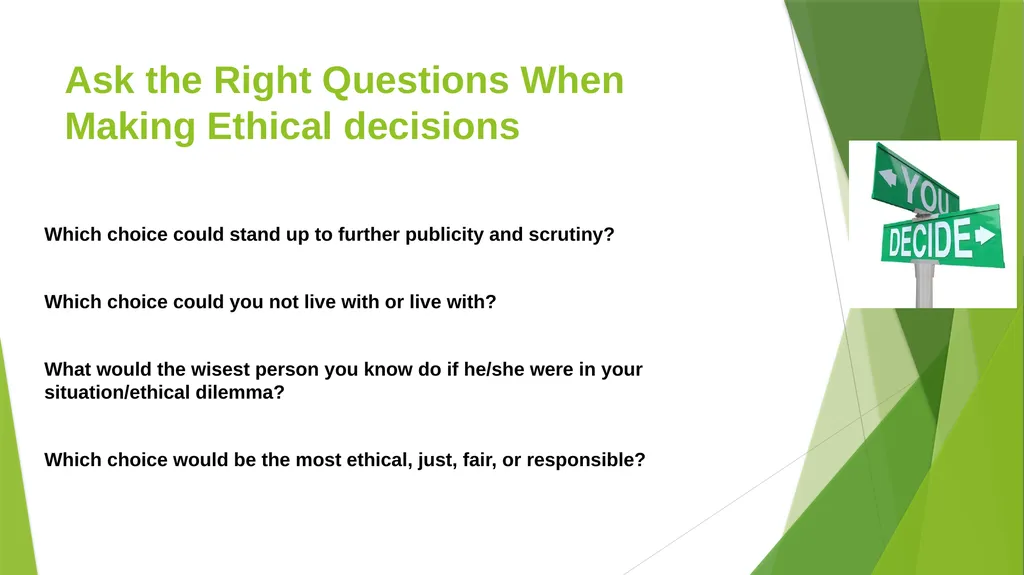 Ask the Right Questions When Making Ethical decisions

Which choice could stand up to further publicity and scrutiny?

Which choice could you not live with or live with?

What would the wisest person you know do if he/she were in your situation/ethical dilemma?

Which choice would be the most ethical, just, fair, or responsible?

YOU

DECIDE